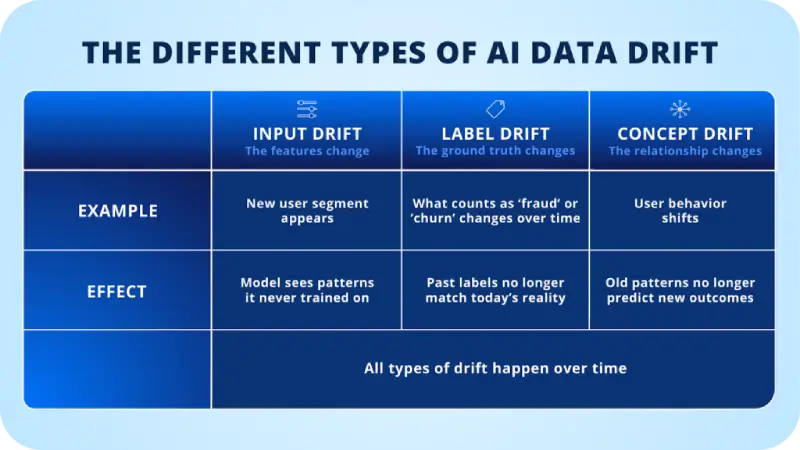 THE DIFFERENT TYPES OF AI DATA DRIFT

| | INPUT DRIFT The features change | LABEL DRIFT The ground truth changes | CONCEPT DRIFT The relationship changes |
|---|---|---|---|
| EXAMPLE | New user segment appears | What counts as 'fraud' or 'churn' changes over time | User behavior shifts |
| EFFECT | Model sees patterns it never trained on | Past labels no longer match today's reality | Old patterns no longer predict new outcomes |
| | All types of drift happen over time | | |